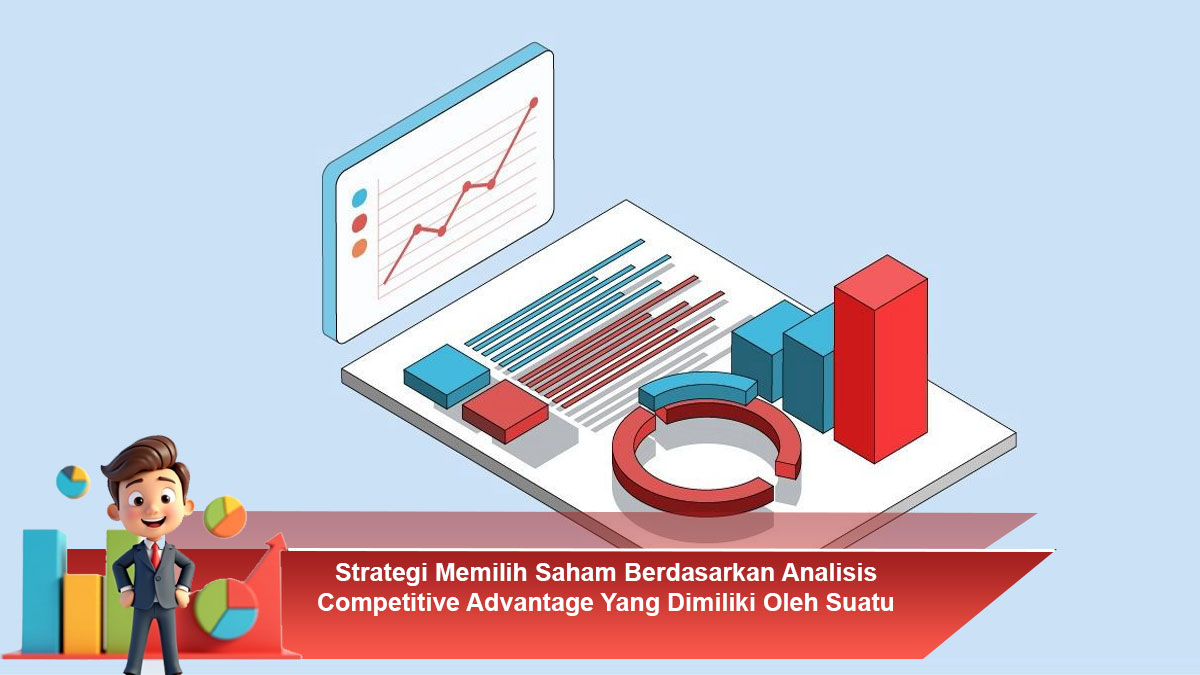 Strategi Memilih Saham Berdasarkan Analisis Competitive Advantage Yang Dimiliki Oleh Suatu